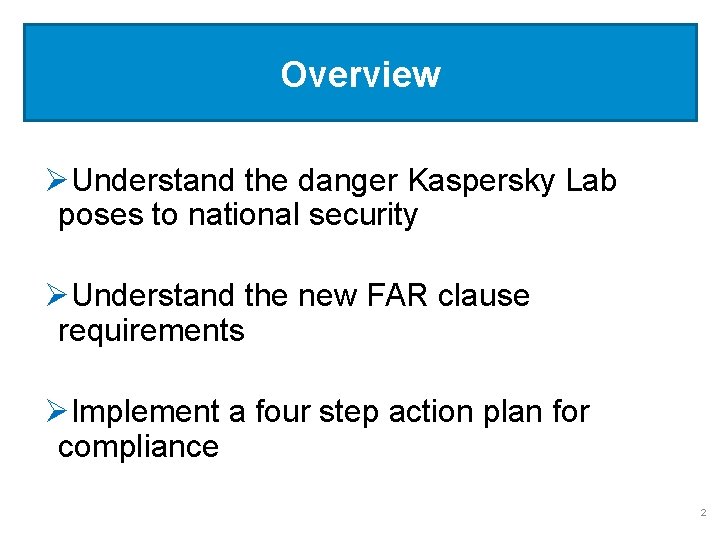 Overview

➢Understand the danger Kaspersky Lab poses to national security

➢Understand the new FAR clause requirements

➢Implement a four step action plan for compliance

2